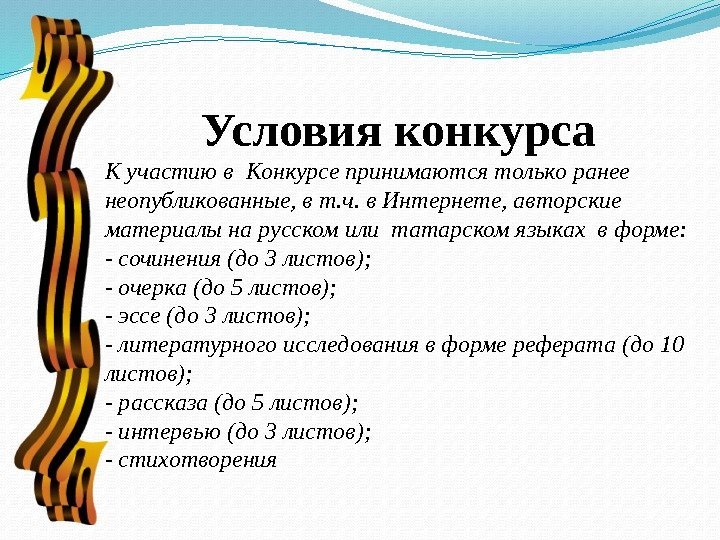 Условия конкурса

К участию в  Конкурсе принимаются только ранее неопубликованные, в т.ч. в Интернете, авторские материалы на русском или  татарском языках  в форме:
- сочинения (до 3 листов);
- очерка (до 5 листов);
- эссе (до 3 листов);
- литературного исследования в форме реферата (до 10 листов);
- рассказа (до 5 листов);
- интервью (до 3 листов);
- стихотворения